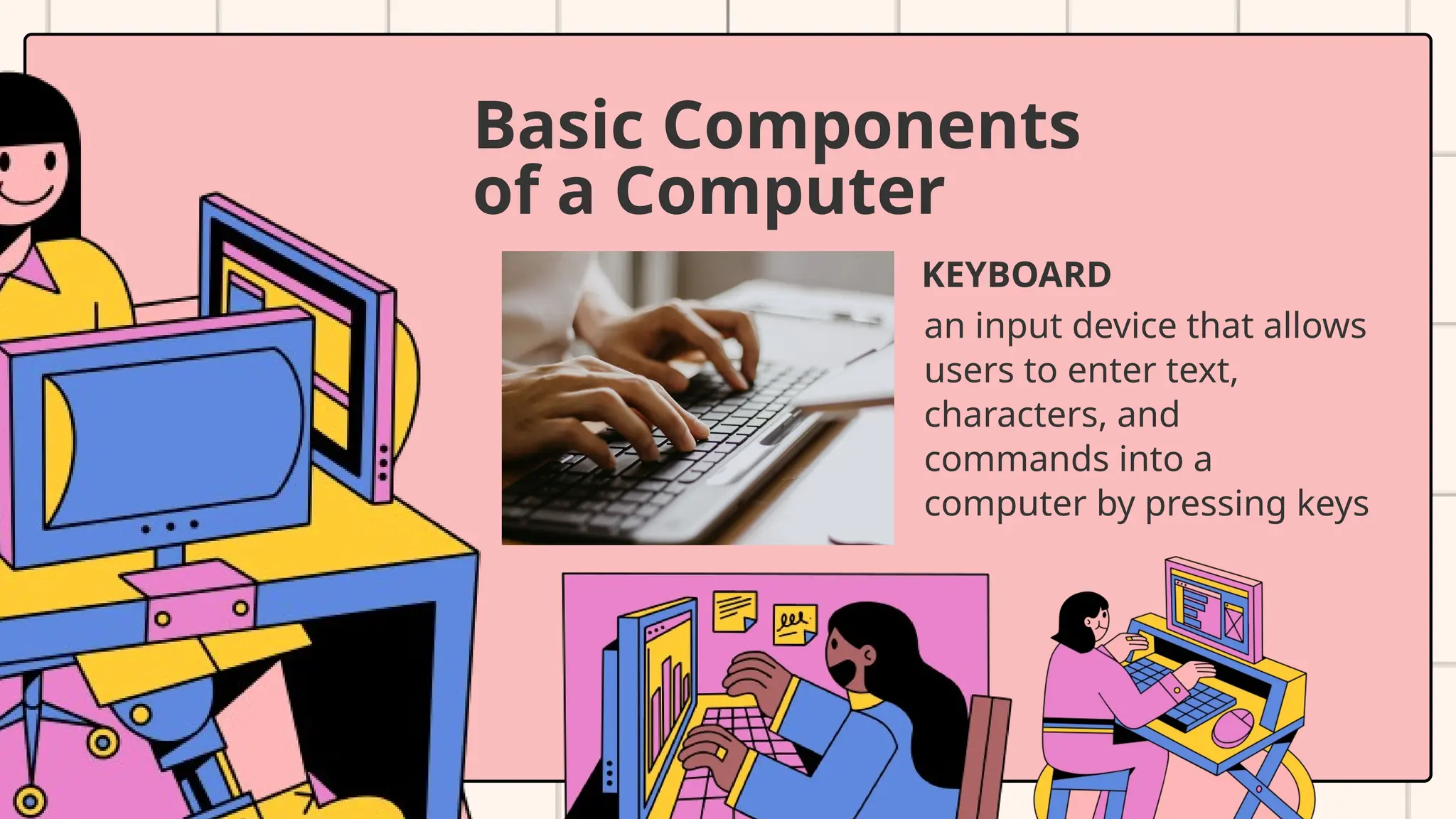 Basic Components of a Computer

KEYBOARD

an input device that allows users to enter text, characters, and commands into a computer by pressing keys